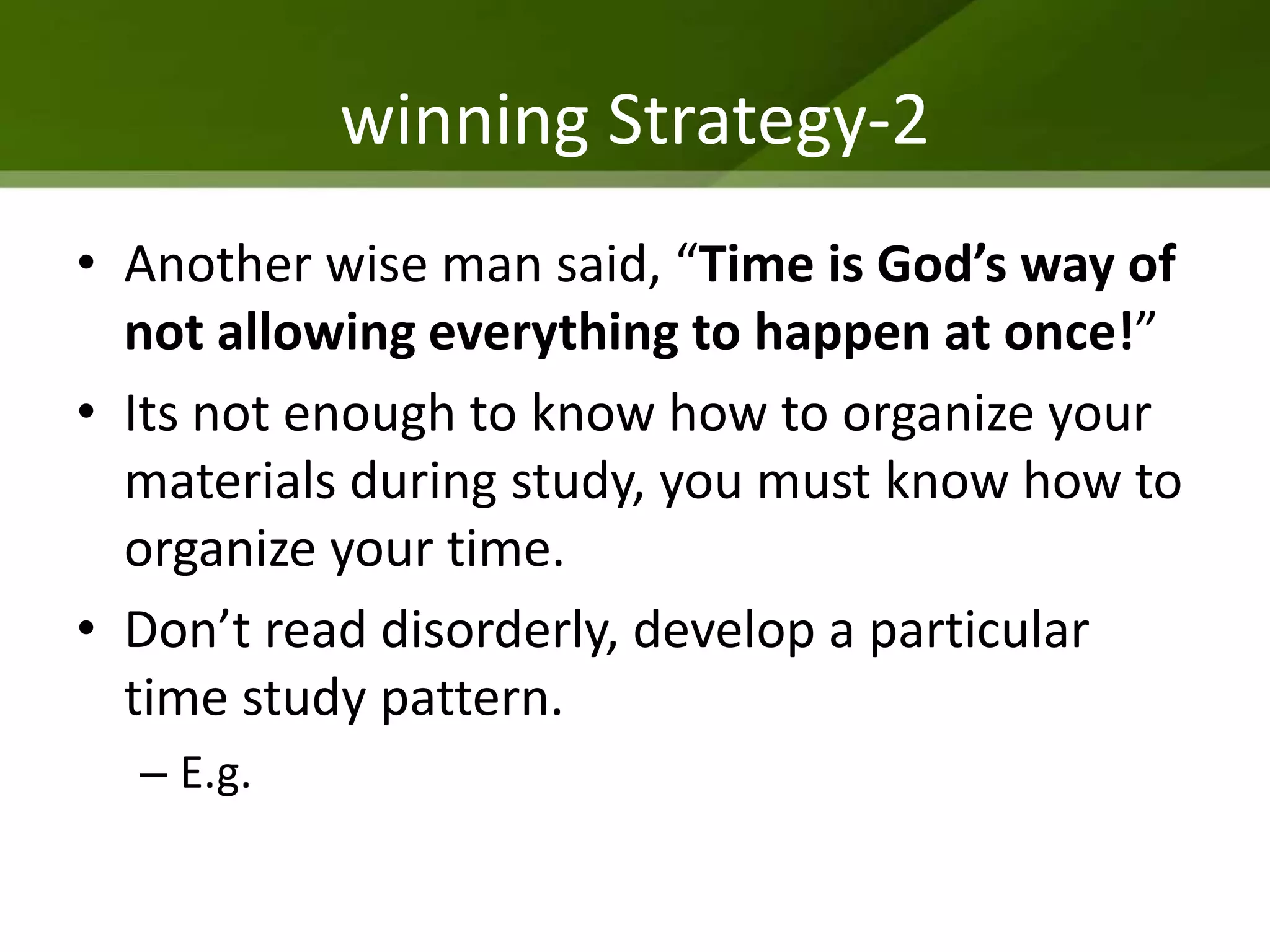 winning Strategy-2

• Another wise man said, “Time is God’s way of not allowing everything to happen at once!”
• Its not enough to know how to organize your materials during study, you must know how to organize your time.
• Don’t read disorderly, develop a particular time study pattern.
– E.g.